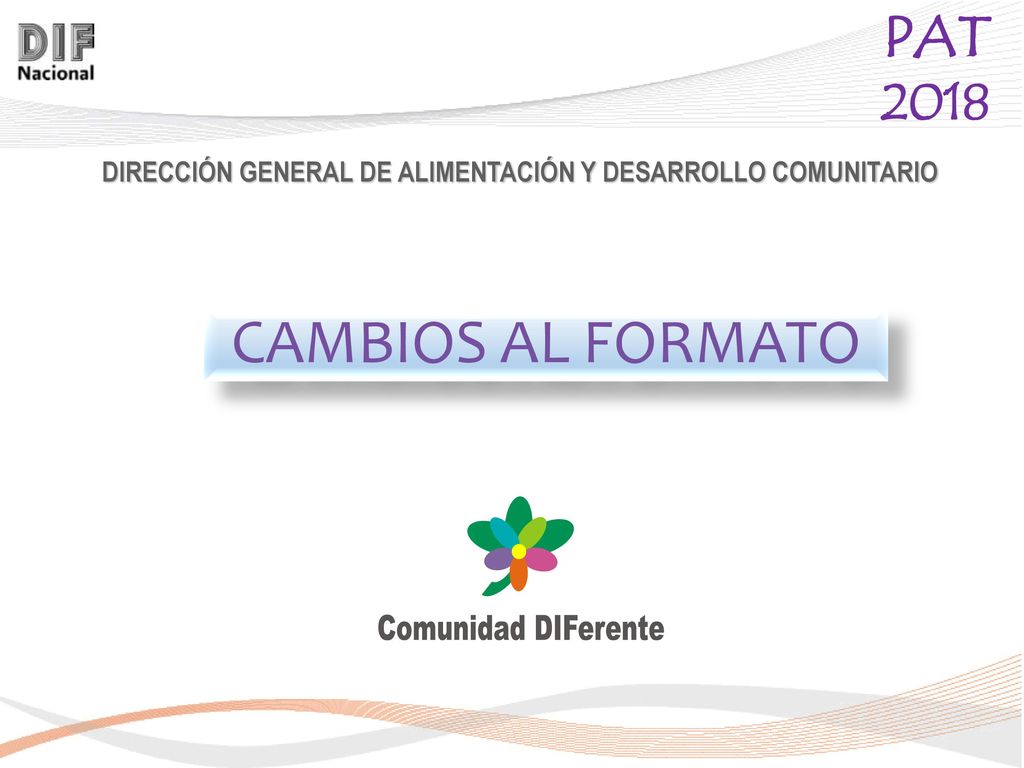 DIF
Nacional

PAT
2018

DIRECCIÓN GENERAL DE ALIMENTACIÓN Y DESARROLLO COMUNITARIO

CAMBIOS AL FORMATO

Comunidad DIFerente